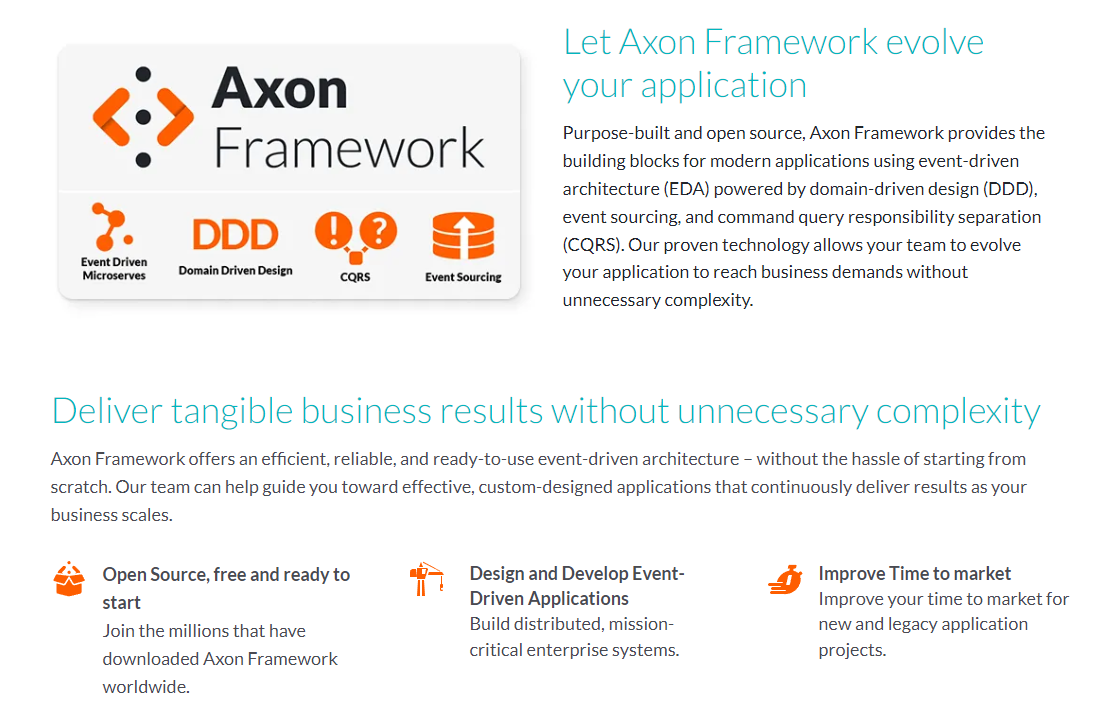 Axon Framework

Event Driven Microserves

DDD

Domain Driven Design

CQRS

Event Sourcing

Let Axon Framework evolve your application

Purpose-built and open source, Axon Framework provides the building blocks for modern applications using event-driven architecture (EDA) powered by domain-driven design (DDD), event sourcing, and command query responsibility separation (CQRS). Our proven technology allows your team to evolve your application to reach business demands without unnecessary complexity.

Deliver tangible business results without unnecessary complexity

Axon Framework offers an efficient, reliable, and ready-to-use event-driven architecture – without the hassle of starting from scratch. Our team can help guide you toward effective, custom-designed applications that continuously deliver results as your business scales.

Open Source, free and ready to start
Join the millions that have downloaded Axon Framework worldwide.

Design and Develop Event-Driven Applications
Build distributed, mission-critical enterprise systems.

Improve Time to market
Improve your time to market for new and legacy application projects.